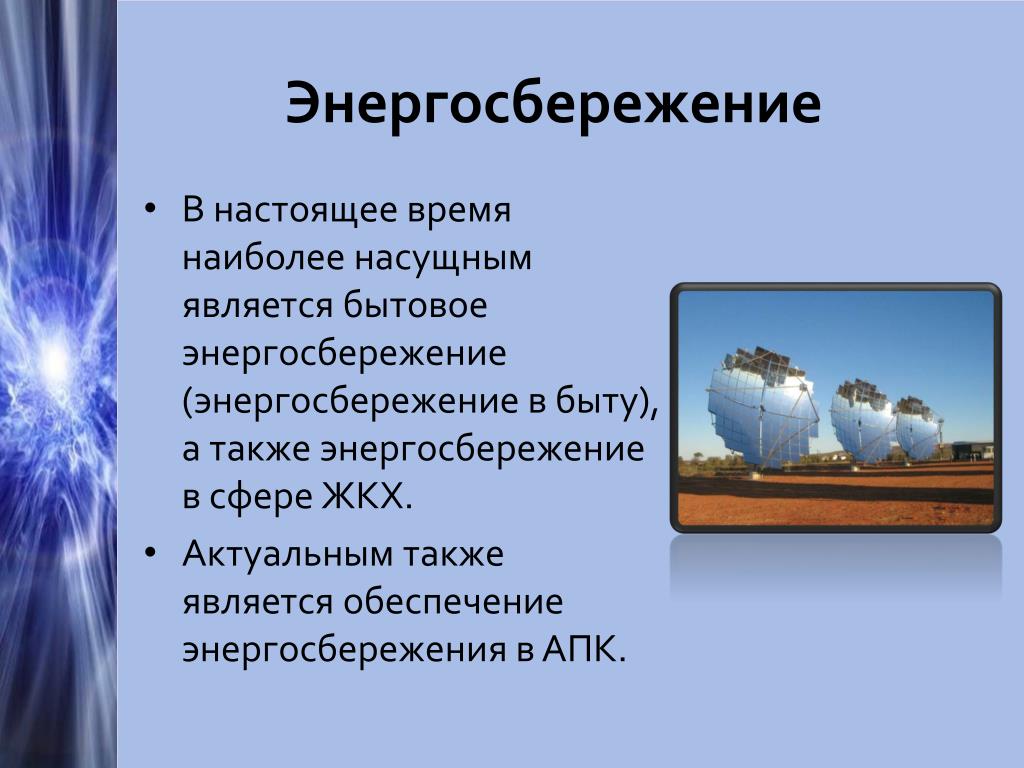 Энергосбережение

• В настоящее время наиболее насущным является бытовое энергосбережение (энергосбережение в быту), а также энергосбережение в сфере ЖКХ.

• Актуальным также является обеспечение энергосбережения в АПК.